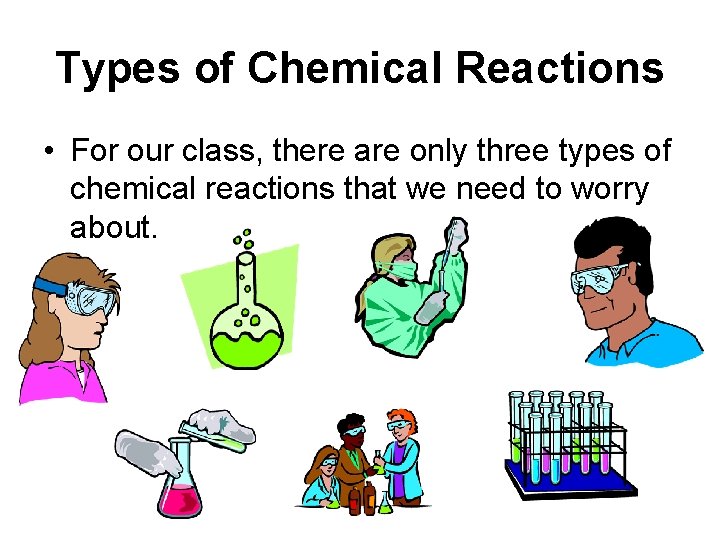 Types of Chemical Reactions

• For our class, there are only three types of chemical reactions that we need to worry about.